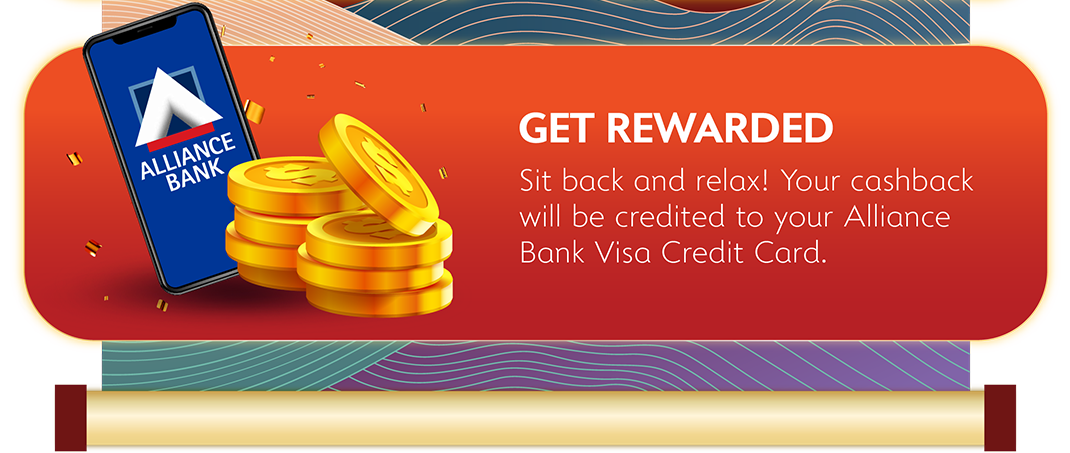 ALLIANCE BANK

GET REWARDED

Sit back and relax! Your cashback will be credited to your Alliance Bank Visa Credit Card.